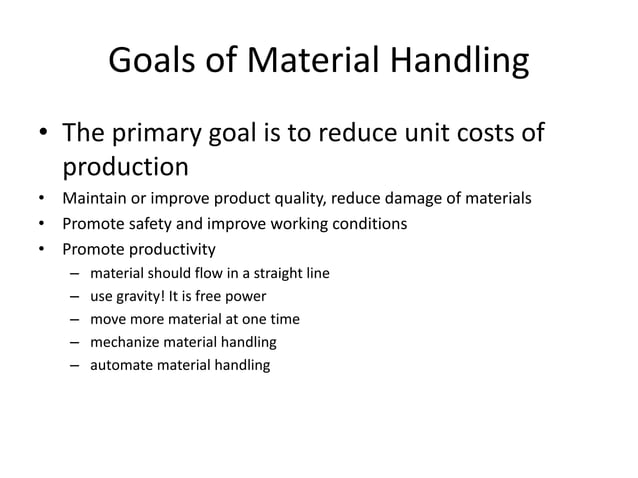 Goals of Material Handling

• The primary goal is to reduce unit costs of production
• Maintain or improve product quality, reduce damage of materials
• Promote safety and improve working conditions
• Promote productivity
– material should flow in a straight line
– use gravity! It is free power
– move more material at one time
– mechanize material handling
– automate material handling